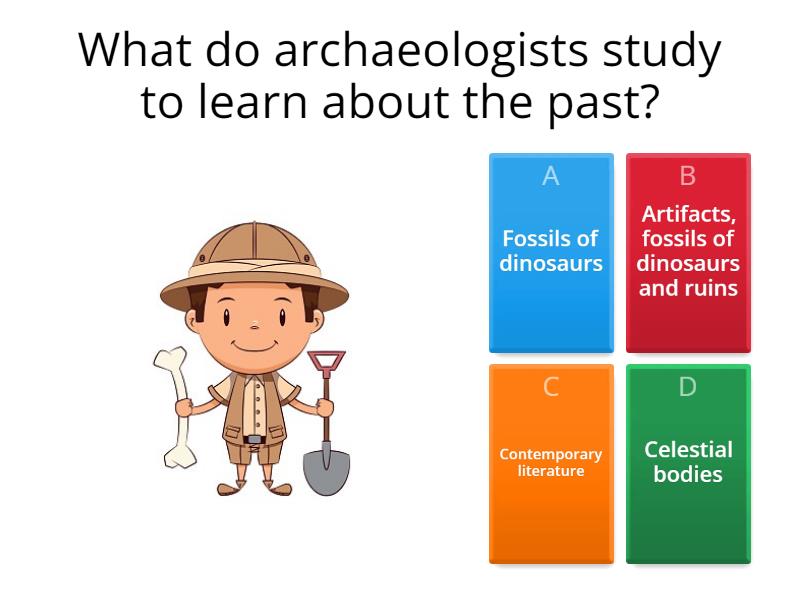 What do archaeologists study to learn about the past?

A
Fossils of dinosaurs

B
Artifacts, fossils of dinosaurs and ruins

C
Contemporary literature

D
Celestial bodies